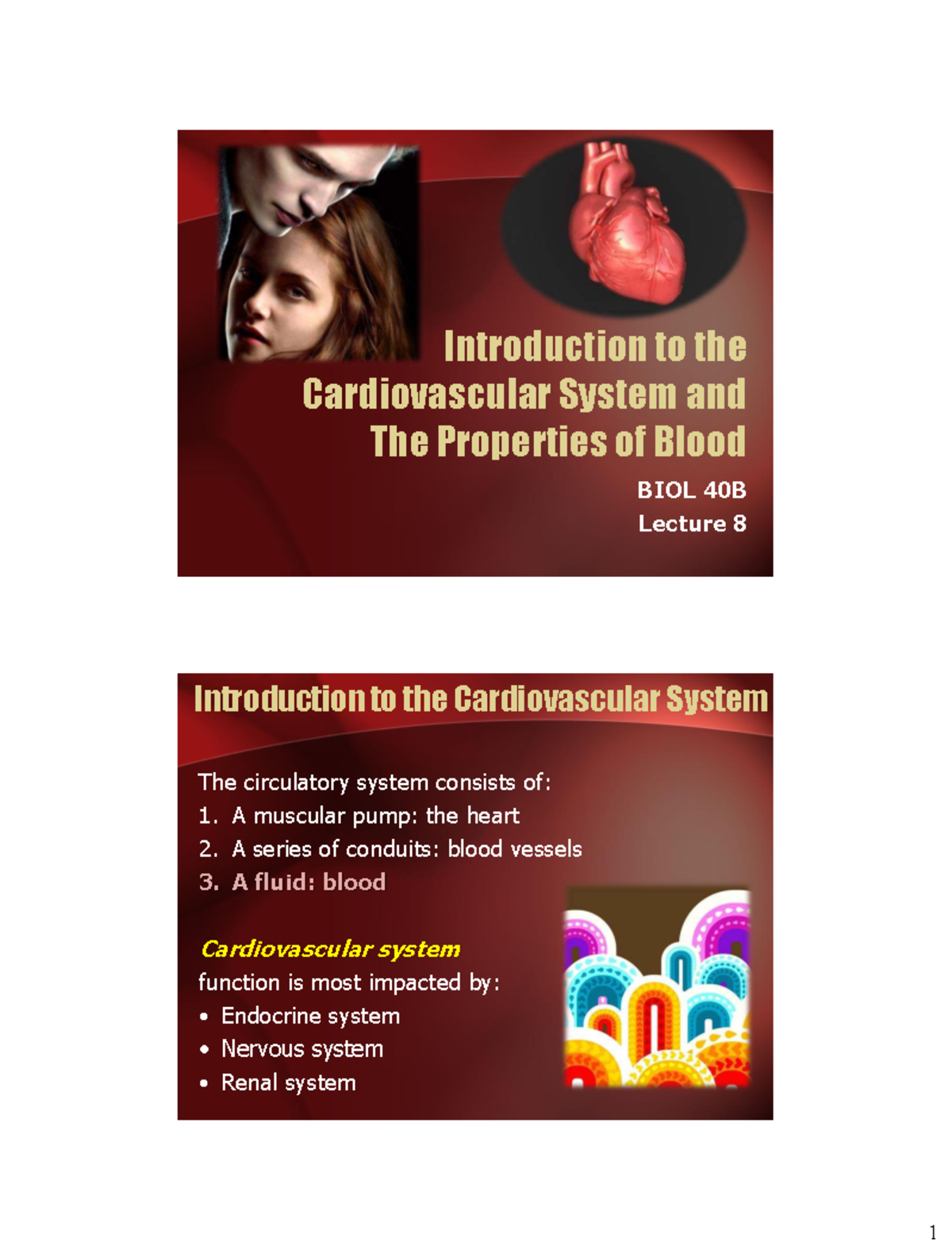 Introduction to the Cardiovascular System and The Properties of Blood

BIOL 40B
Lecture 8

Introduction to the Cardiovascular System

The circulatory system consists of:
1. A muscular pump: the heart
2. A series of conduits: blood vessels
3. A fluid: blood

Cardiovascular system function is most impacted by:
• Endocrine system
• Nervous system
• Renal system

1